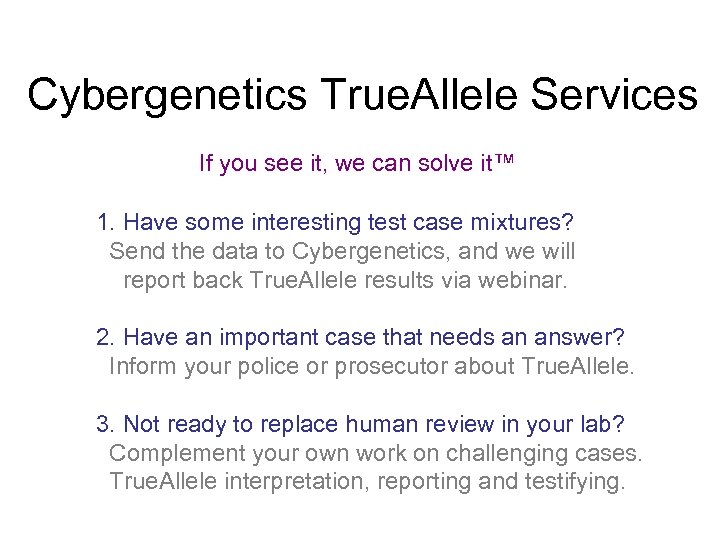 Cybergenetics TrueAllele Services

If you see it, we can solve it™

1. Have some interesting test case mixtures?
Send the data to Cybergenetics, and we will report back TrueAllele results via webinar.

2. Have an important case that needs an answer?
Inform your police or prosecutor about TrueAllele.

3. Not ready to replace human review in your lab?
Complement your own work on challenging cases.
TrueAllele interpretation, reporting and testifying.